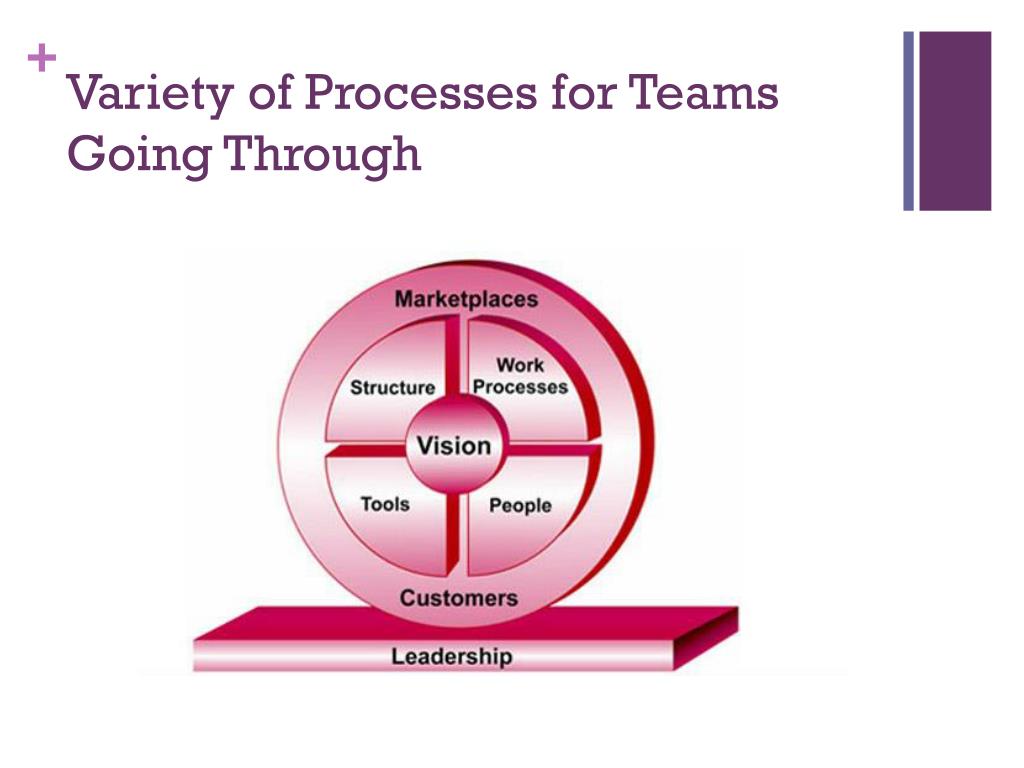 +
Variety of Processes for Teams Going Through

Marketplaces

Structure

Work Processes

Vision

Tools

People

Customers

Leadership